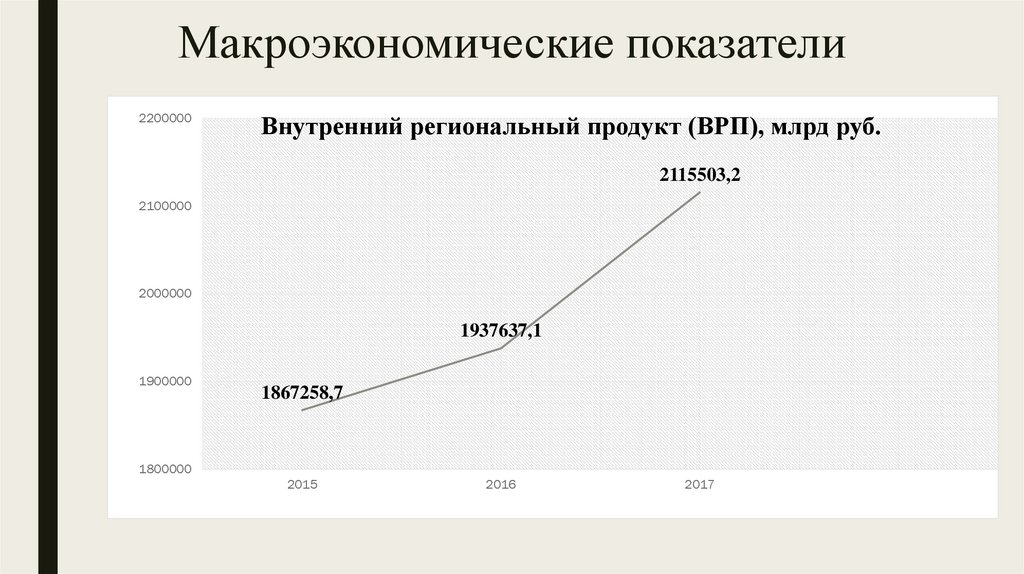 Макроэкономические показатели

Внутренний региональный продукт (ВРП), млрд руб.

2200000
2100000
2000000
1900000
1800000

2115503,2
1937637,1
1867258,7

2015
2016
2017